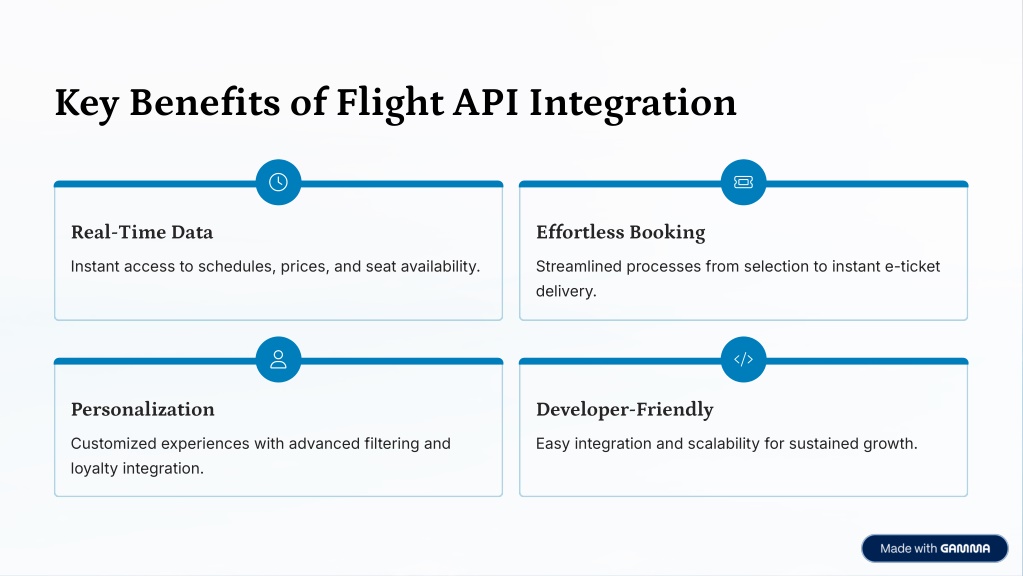 Key Benefits of Flight API Integration

Real-Time Data

Instant access to schedules, prices, and seat availability.

Effortless Booking

Streamlined processes from selection to instant e-ticket delivery.

Personalization

Customized experiences with advanced filtering and loyalty integration.

Developer-Friendly

Easy integration and scalability for sustained growth.

Made with GAMMA